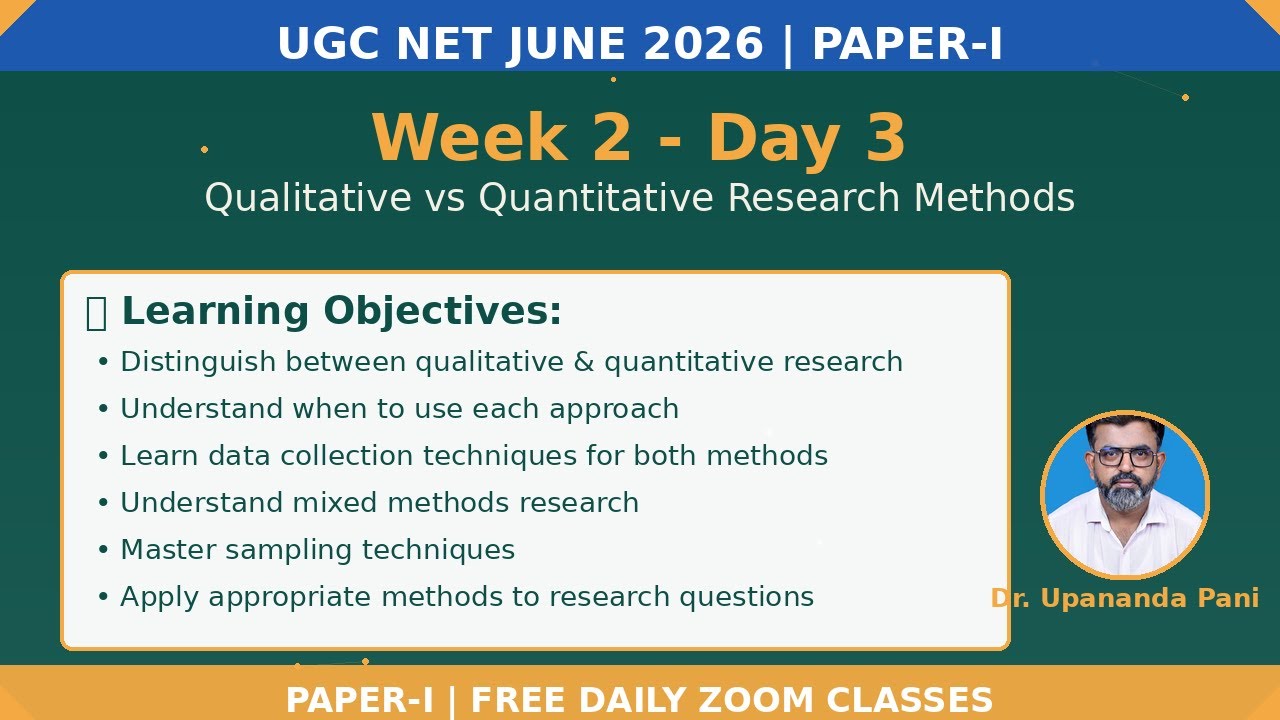 UGC NET JUNE 2026 | PAPER-I

Week 2 - Day 3

Qualitative vs Quantitative Research Methods

Learning Objectives:

• Distinguish between qualitative & quantitative research
• Understand when to use each approach
• Learn data collection techniques for both methods
• Understand mixed methods research
• Master sampling techniques
• Apply appropriate methods to research questions

Dr. Upananda Pani

PAPER-I | FREE DAILY ZOOM CLASSES